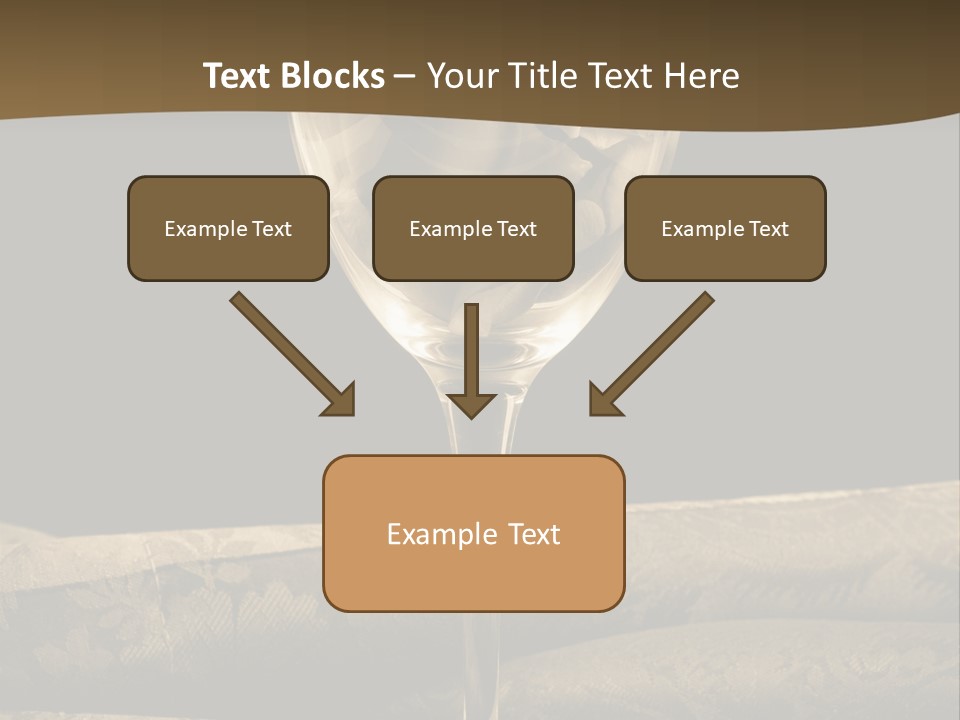 Text Blocks – Your Title Text Here

Example Text

Example Text

Example Text

Example Text